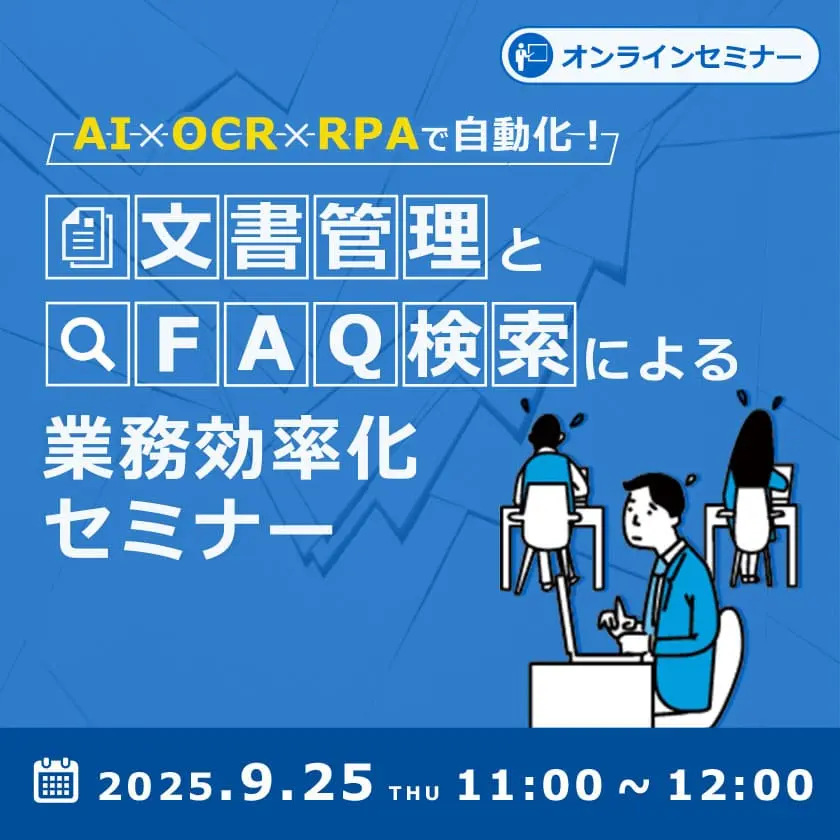 オンラインセミナー

AI×OCR×RPAで自動化!

文書管理と

FAQ検索による

業務効率化
セミナー

2025.9.25 THU 11:00 ~ 12:00